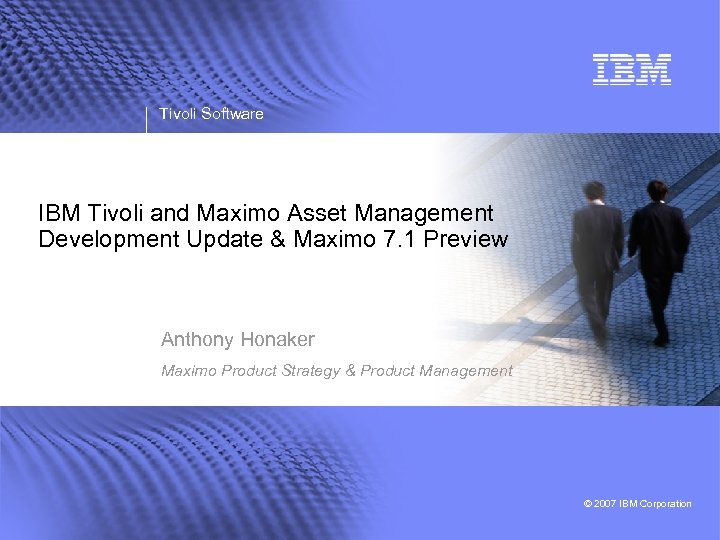 IBM

Tivoli Software

IBM Tivoli and Maximo Asset Management Development Update & Maximo 7.1 Preview

Anthony Honaker

Maximo Product Strategy & Product Management

© 2007 IBM Corporation